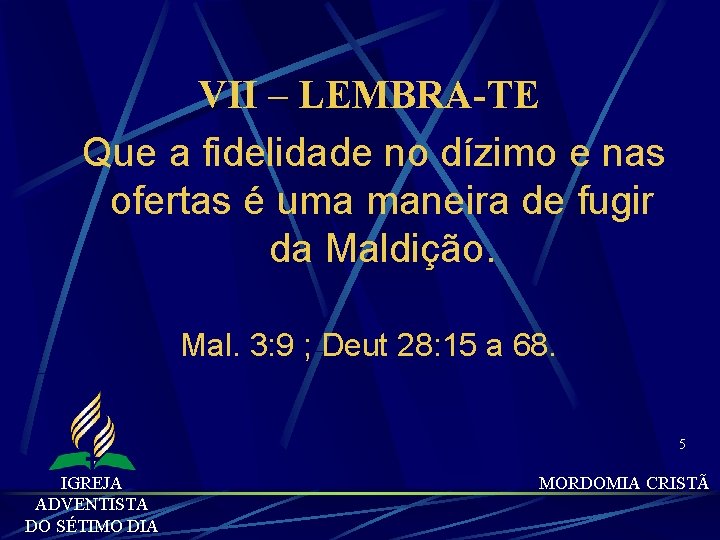 VII – LEMBRA-TE

Que a fidelidade no dízimo e nas ofertas é uma maneira de fugir da Maldição.

Mal. 3:9 ; Deut 28:15 a 68.

5

IGREJA ADVENTISTA DO SÉTIMO DIA

MORDOMIA CRISTÃ